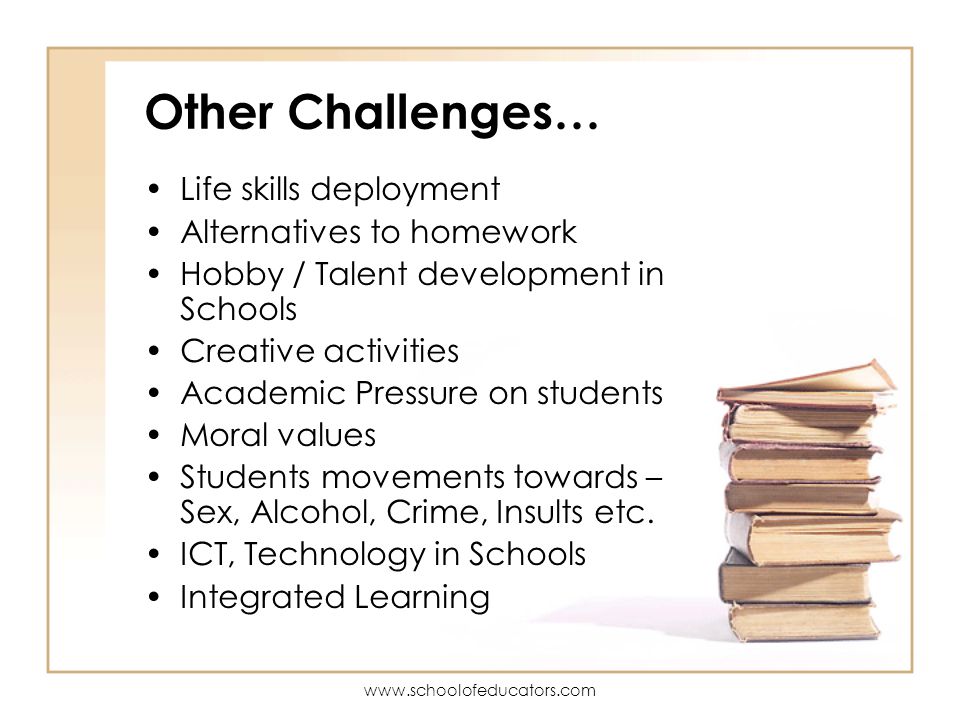 Other Challenges…

• Life skills deployment
• Alternatives to homework
• Hobby / Talent development in Schools
• Creative activities
• Academic Pressure on students
• Moral values
• Students movements towards – Sex, Alcohol, Crime, Insults etc.
• ICT, Technology in Schools
• Integrated Learning

www.schoolofeducators.com